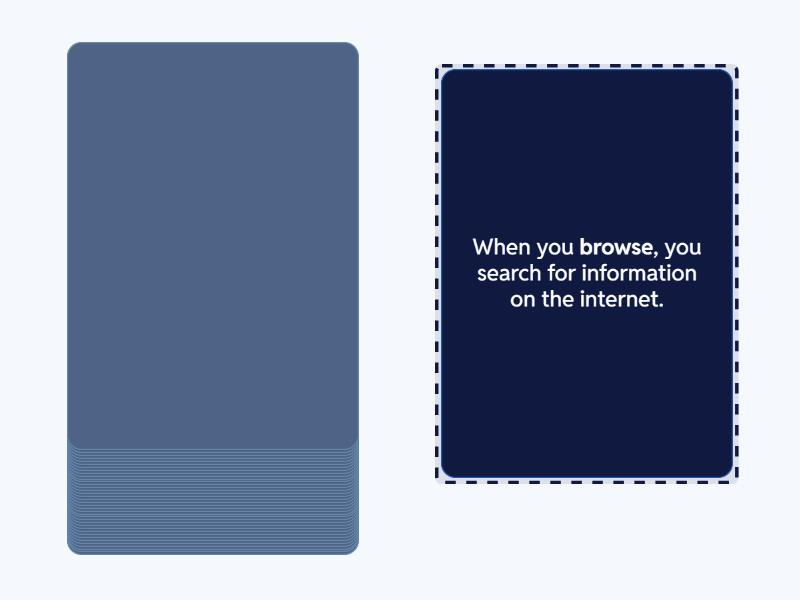 When you browse, you search for information on the internet.